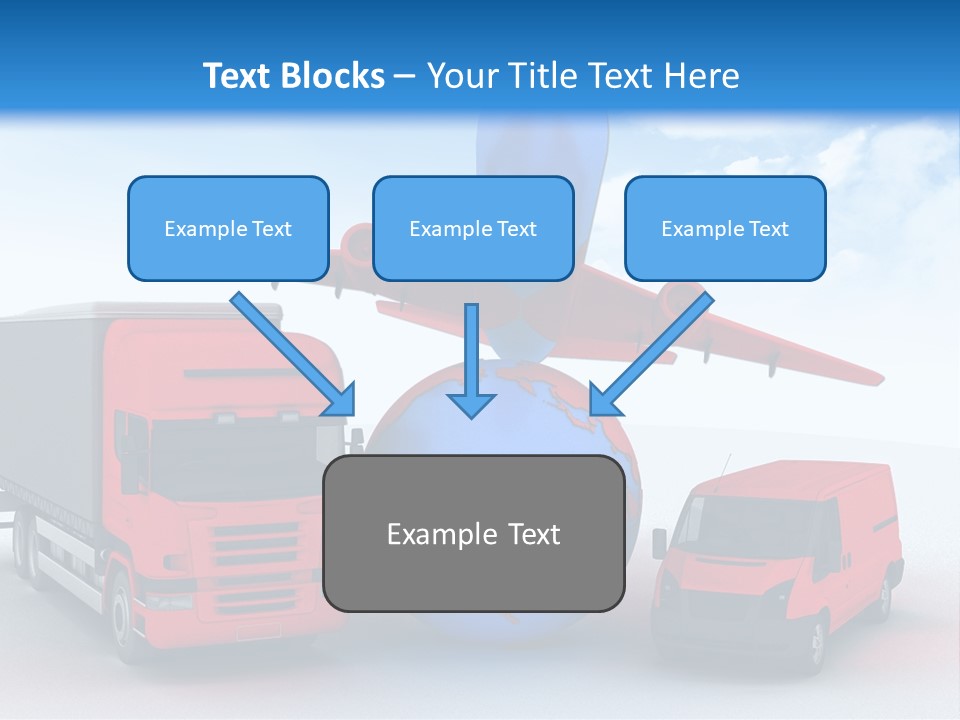 Text Blocks – Your Title Text Here

Example Text

Example Text

Example Text

Example Text